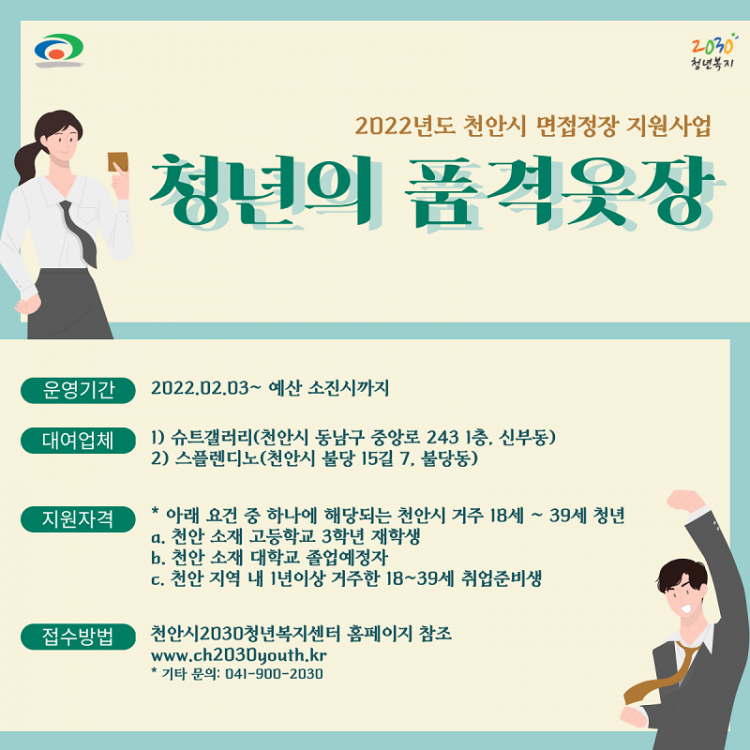 2030
청년복지

2022년도 천안시 면접정장 지원사업
청년의 품격옷장

운영기간
2022.02.03~ 예산 소진시까지

대여업체
1) 슈트갤러리(천안시 동남구 중앙로 243 1층, 신부동)
2) 스플렌디노(천안시 불당 15길 7, 불당동)

지원자격
* 아래 요건 중 하나에 해당되는 천안시 거주 18세 ~ 39세 청년
a. 천안 소재 고등학교 3학년 재학생
b. 천안 소재 대학교 졸업예정자
c. 천안 지역 내 1년이상 거주한 18~39세 취업준비생

접수방법
천안시2030청년복지센터 홈페이지 참조
www.ch2030youth.kr
* 기타 문의: 041-900-2030